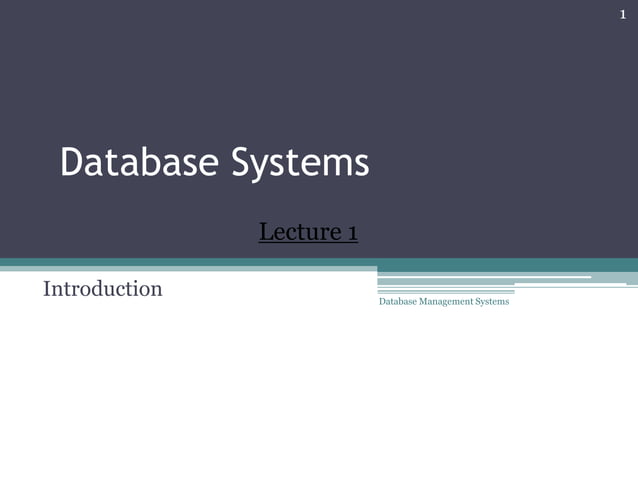 1

Database Systems

Lecture 1

Introduction

Database Management Systems